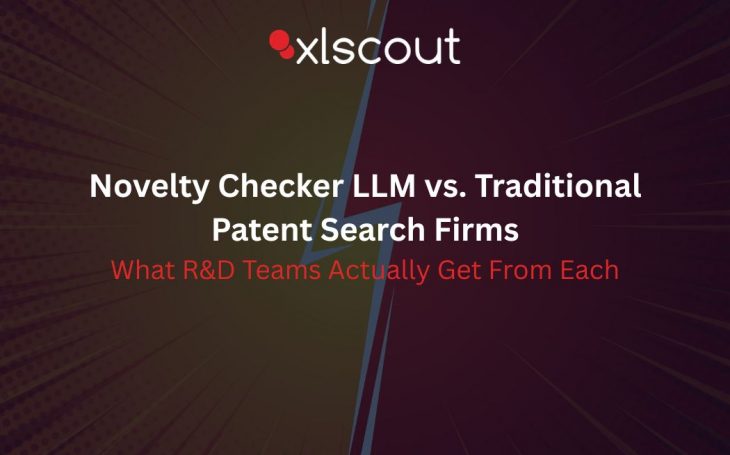 xlscout

Novelty Checker LLM vs. Traditional Patent Search Firms
What R&D Teams Actually Get From Each